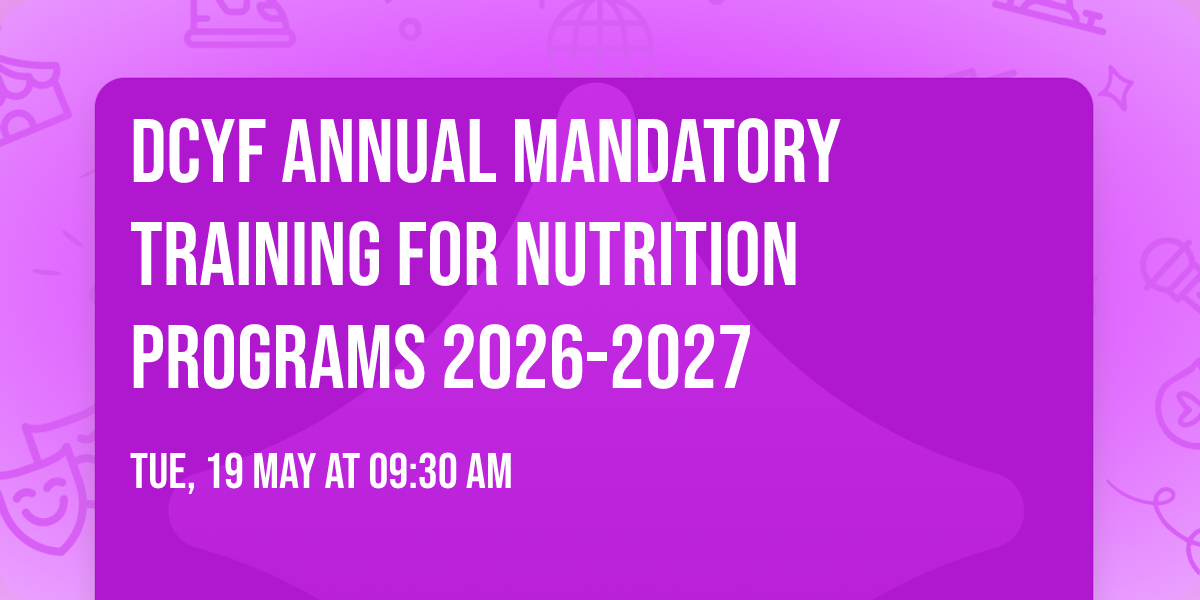 DCYF ANNUAL MANDATORY TRAINING FOR NUTRITION PROGRAMS 2026-2027

TUE, 19 MAY AT 09:30 AM